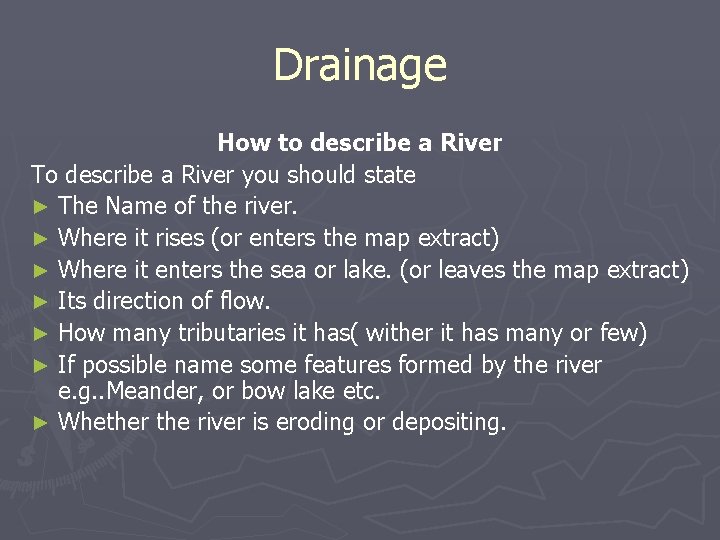 Drainage

How to describe a River

To describe a River you should state

► The Name of the river.
► Where it rises (or enters the map extract)
► Where it enters the sea or lake. (or leaves the map extract)
► Its direction of flow.
► How many tributaries it has( wither it has many or few)
► If possible name some features formed by the river e.g..Meander, or bow lake etc.
► Whether the river is eroding or depositing.